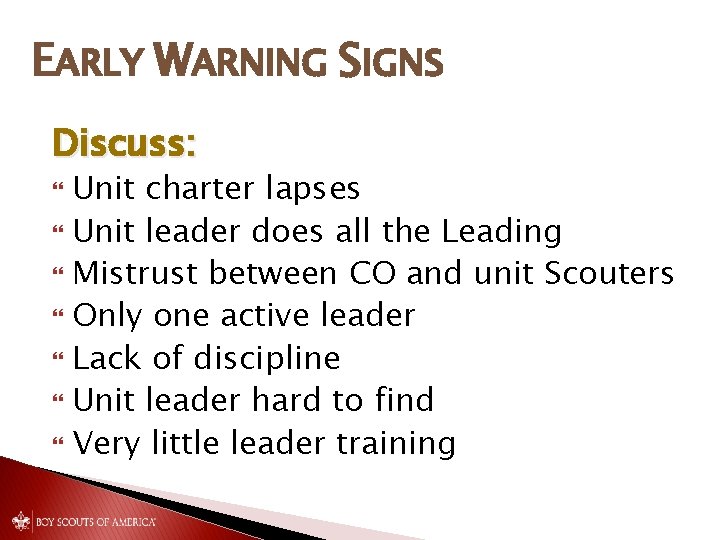 EARLY WARNING SIGNS

Discuss:

- Unit charter lapses
- Unit leader does all the Leading
- Mistrust between CO and unit Scouters
- Only one active leader
- Lack of discipline
- Unit leader hard to find
- Very little leader training

BOY SCOUTS OF AMERICA